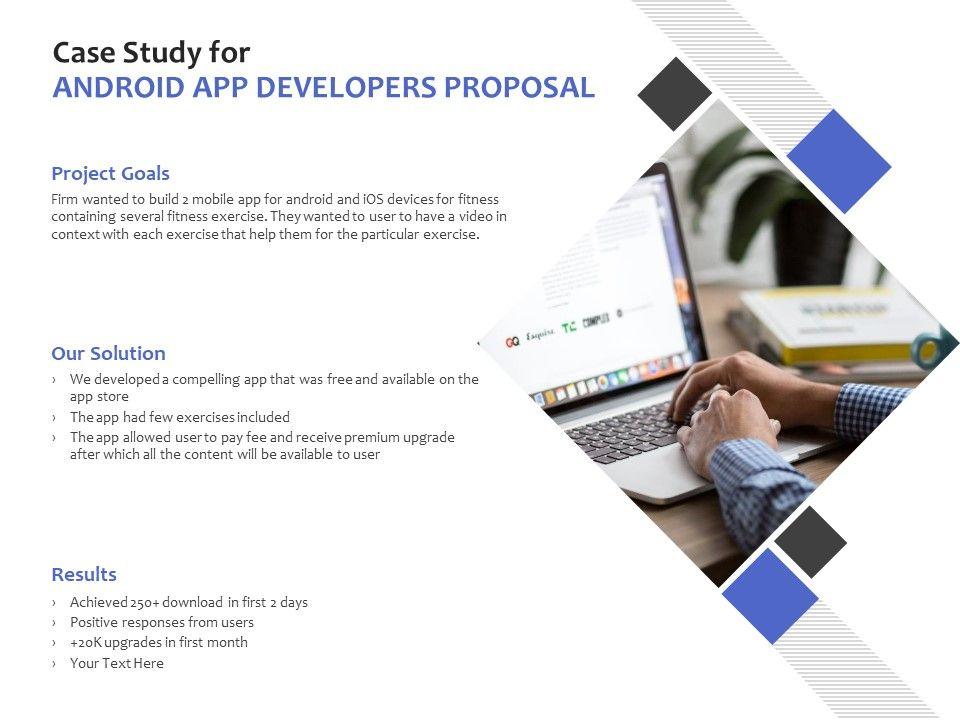 Case Study for
ANDROID APP DEVELOPERS PROPOSAL

Project Goals
Firm wanted to build 2 mobile app for android and iOS devices for fitness containing several fitness exercise. They wanted to user to have a video in context with each exercise that help them for the particular exercise.

Our Solution
› We developed a compelling app that was free and available on the app store
› The app had few exercises included
› The app allowed user to pay fee and receive premium upgrade after which all the content will be available to user

Results
› Achieved 250+ download in first 2 days
› Positive responses from users
› +20K upgrades in first month
› Your Text Here

GQ Esquire TC COMPLEX